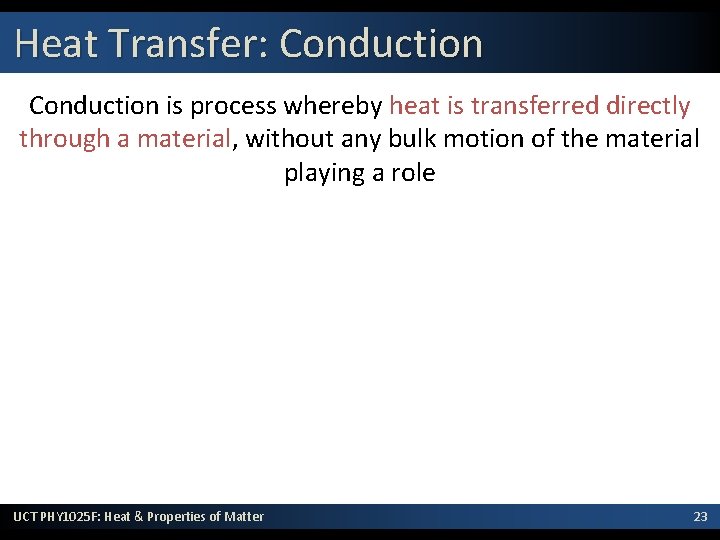 Heat Transfer: Conduction

Conduction is process whereby heat is transferred directly through a material, without any bulk motion of the material playing a role

UCT PHY1025F: Heat & Properties of Matter

23